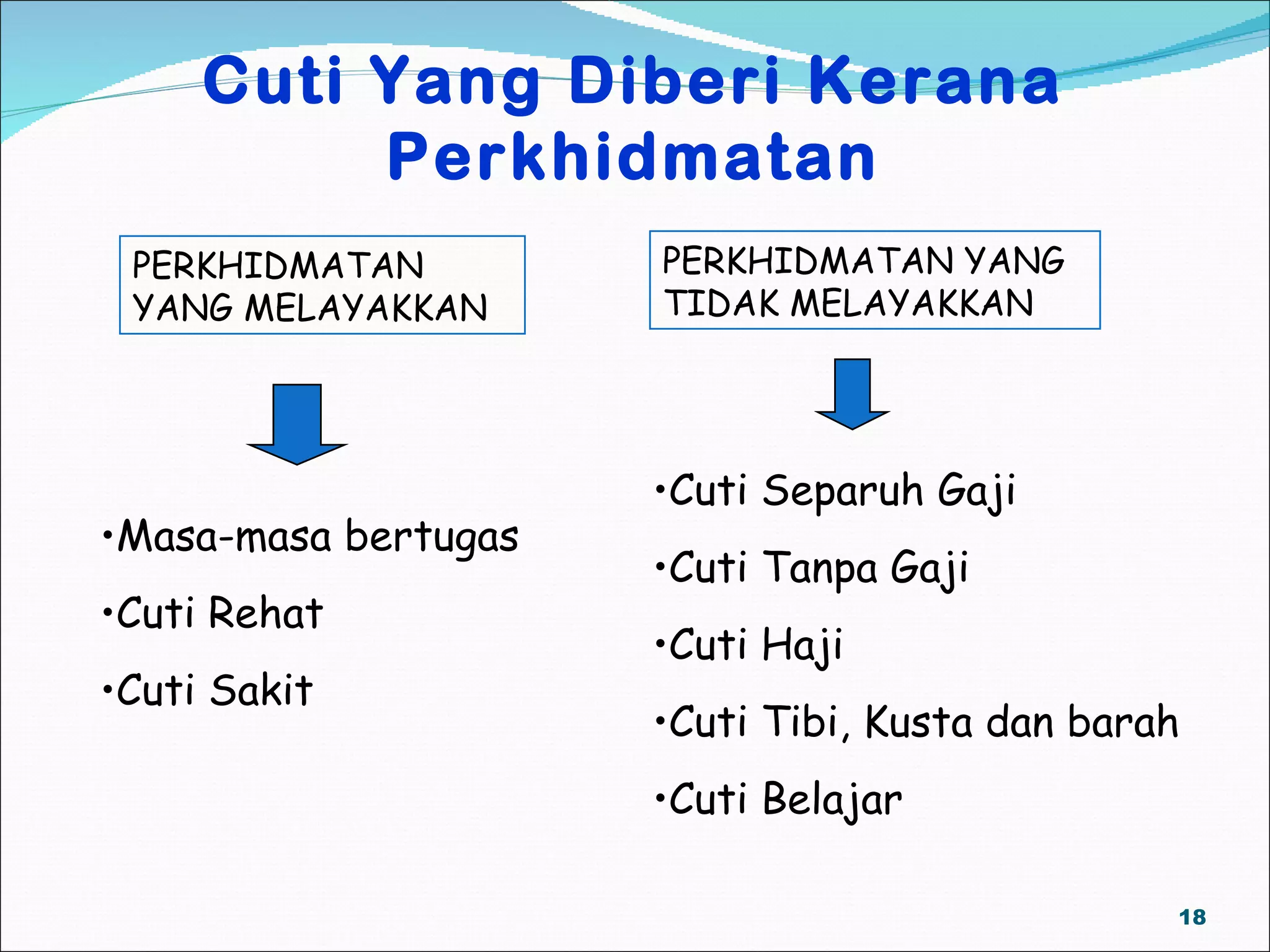 Cuti Yang Diberi Kerana Perkhidmatan

PERKHIDMATAN YANG MELAYAKKAN

•Masa-masa bertugas

•Cuti Rehat

•Cuti Sakit

PERKHIDMATAN YANG TIDAK MELAYAKKAN

•Cuti Separuh Gaji

•Cuti Tanpa Gaji

•Cuti Haji

•Cuti Tibi, Kusta dan barah

•Cuti Belajar

18